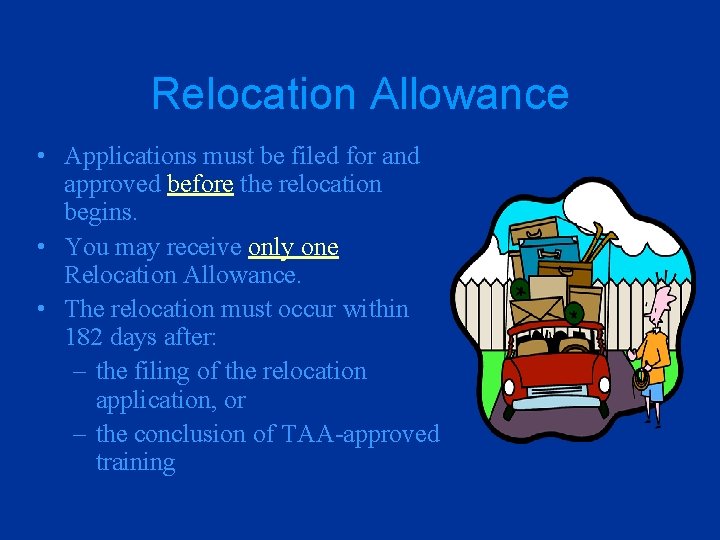 Relocation Allowance

• Applications must be filed for and approved before the relocation begins.

• You may receive only one Relocation Allowance.

• The relocation must occur within 182 days after:

– the filing of the relocation application, or

– the conclusion of TAA-approved training